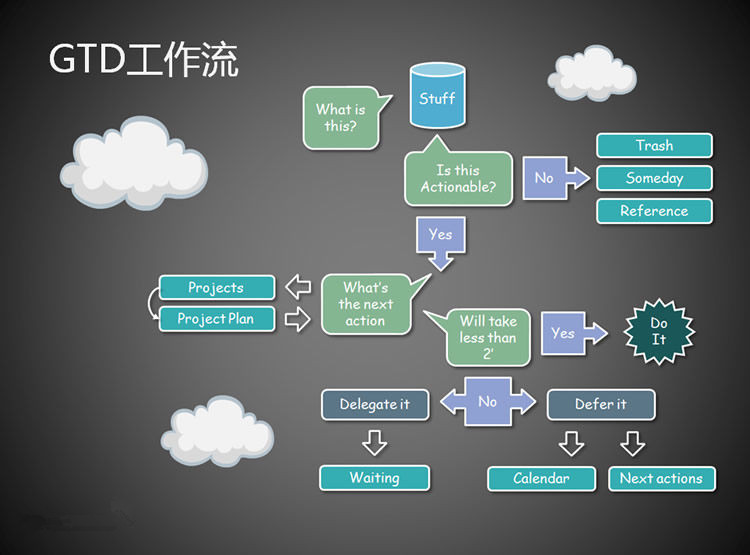 GTD工作流

What is this?

Stuff

Is this Actionable?

No

Trash

Someday

Reference

Yes

Projects

Project Plan

What's the next action

Will take less than 2'

Yes

Do It

Delegate it

No

Defer it

Waiting

Calendar

Next actions